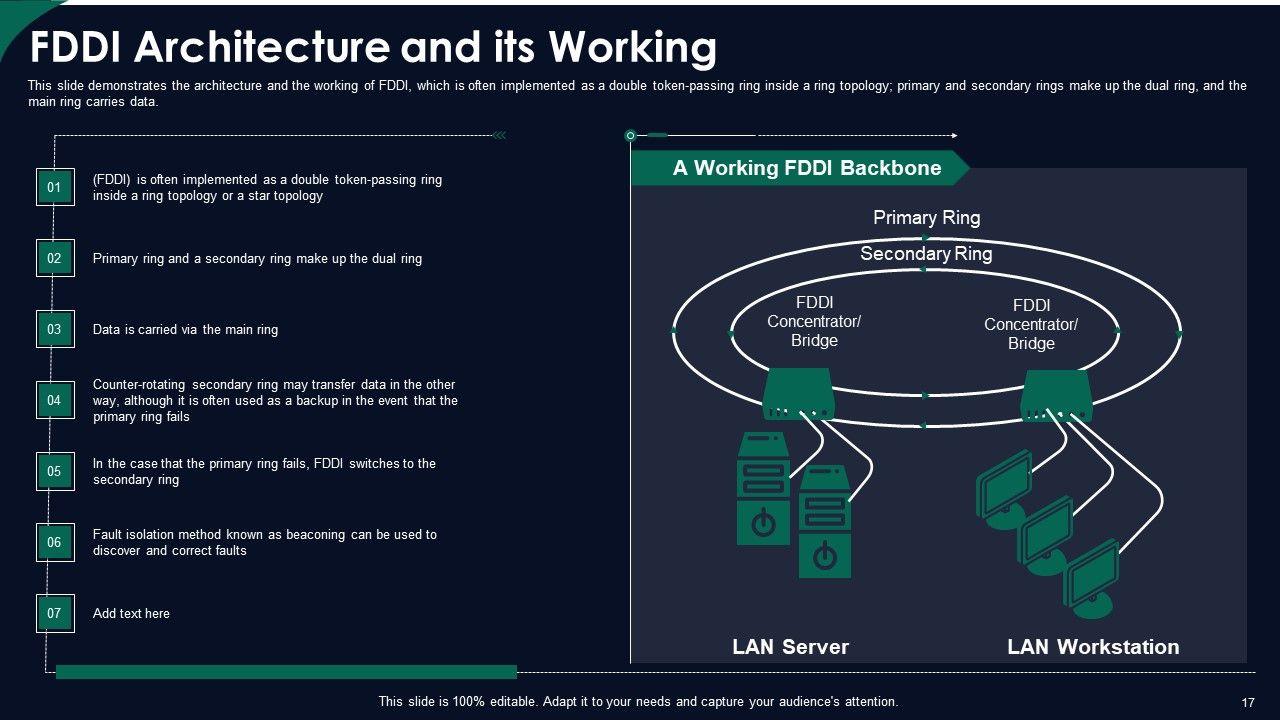 FDDI Architecture and its Working

This slide demonstrates the architecture and the working of FDDI, which is often implemented as a double token-passing ring inside a ring topology; primary and secondary rings make up the dual ring, and the main ring carries data.

01 (FDDI) is often implemented as a double token-passing ring inside a ring topology or a star topology

02 Primary ring and a secondary ring make up the dual ring

03 Data is carried via the main ring

04 Counter-rotating secondary ring may transfer data in the other way, although it is often used as a backup in the event that the primary ring fails

05 In the case that the primary ring fails, FDDI switches to the secondary ring

06 Fault isolation method known as beaconing can be used to discover and correct faults

07 Add text here

A Working FDDI Backbone

Primary Ring

Secondary Ring

FDDI Concentrator/ Bridge

FDDI Concentrator/ Bridge

LAN Server

LAN Workstation

This slide is 100% editable. Adapt it to your needs and capture your audience's attention.

17